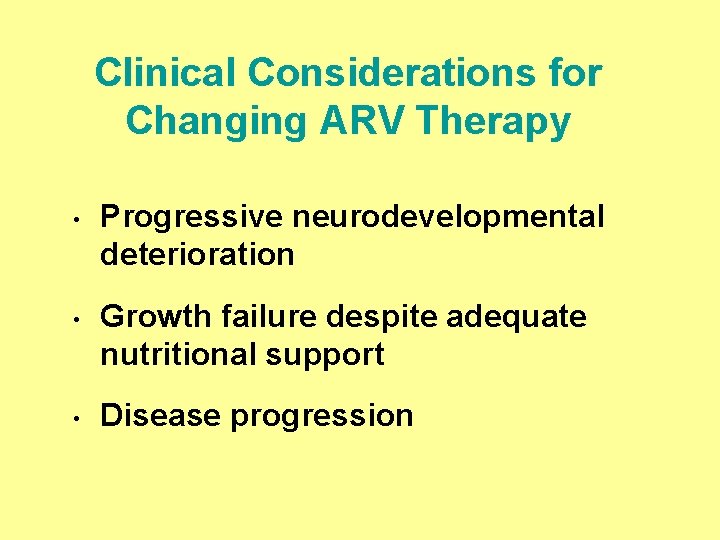 Clinical Considerations for Changing ARV Therapy

• Progressive neurodevelopmental deterioration

• Growth failure despite adequate nutritional support

• Disease progression